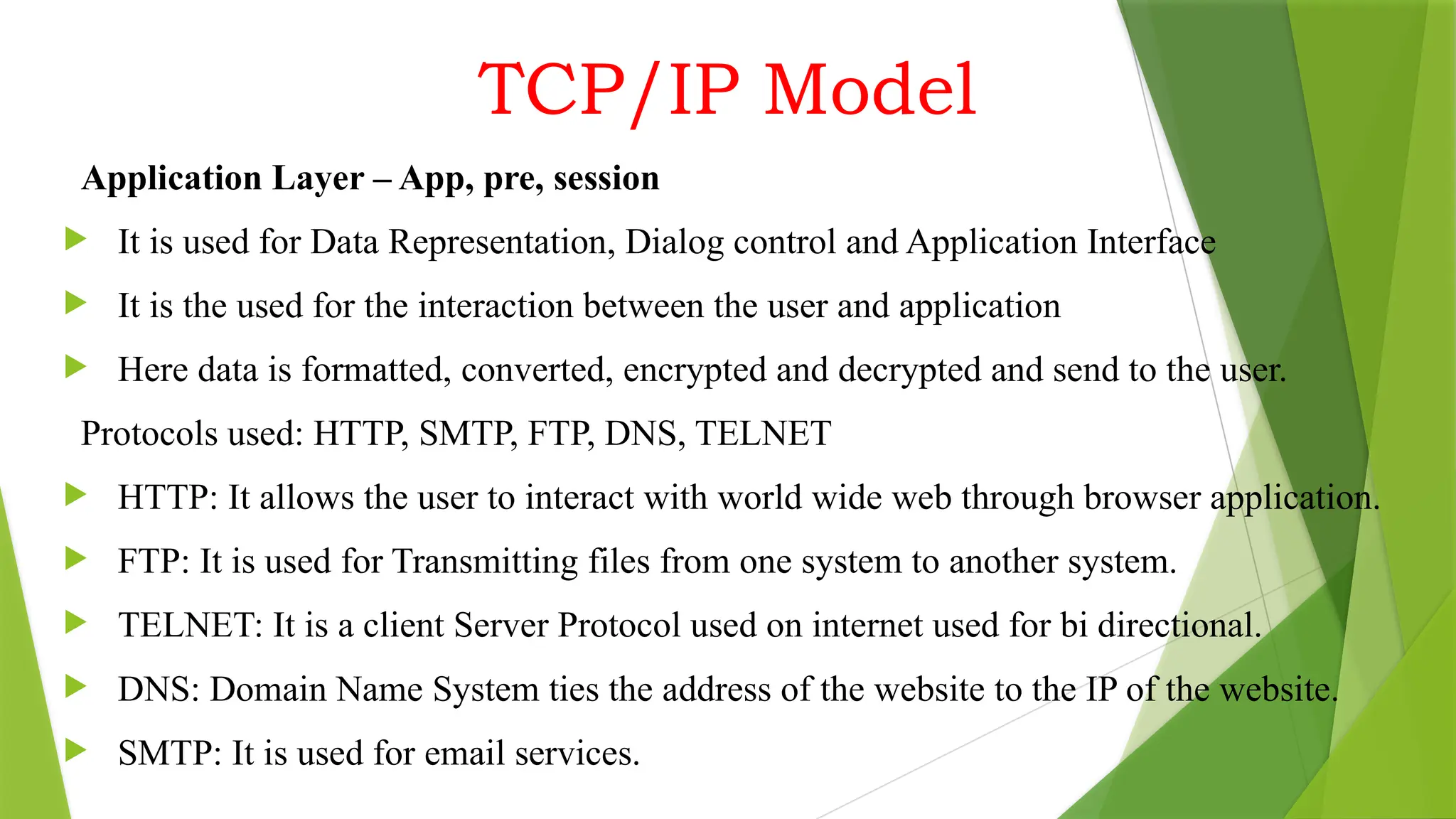 TCP/IP Model

Application Layer – App, pre, session

It is used for Data Representation, Dialog control and Application Interface

It is the used for the interaction between the user and application

Here data is formatted, converted, encrypted and decrypted and send to the user.

Protocols used: HTTP, SMTP, FTP, DNS, TELNET

HTTP: It allows the user to interact with world wide web through browser application.

FTP: It is used for Transmitting files from one system to another system.

TELNET: It is a client Server Protocol used on internet used for bi directional.

DNS: Domain Name System ties the address of the website to the IP of the website.

SMTP: It is used for email services.